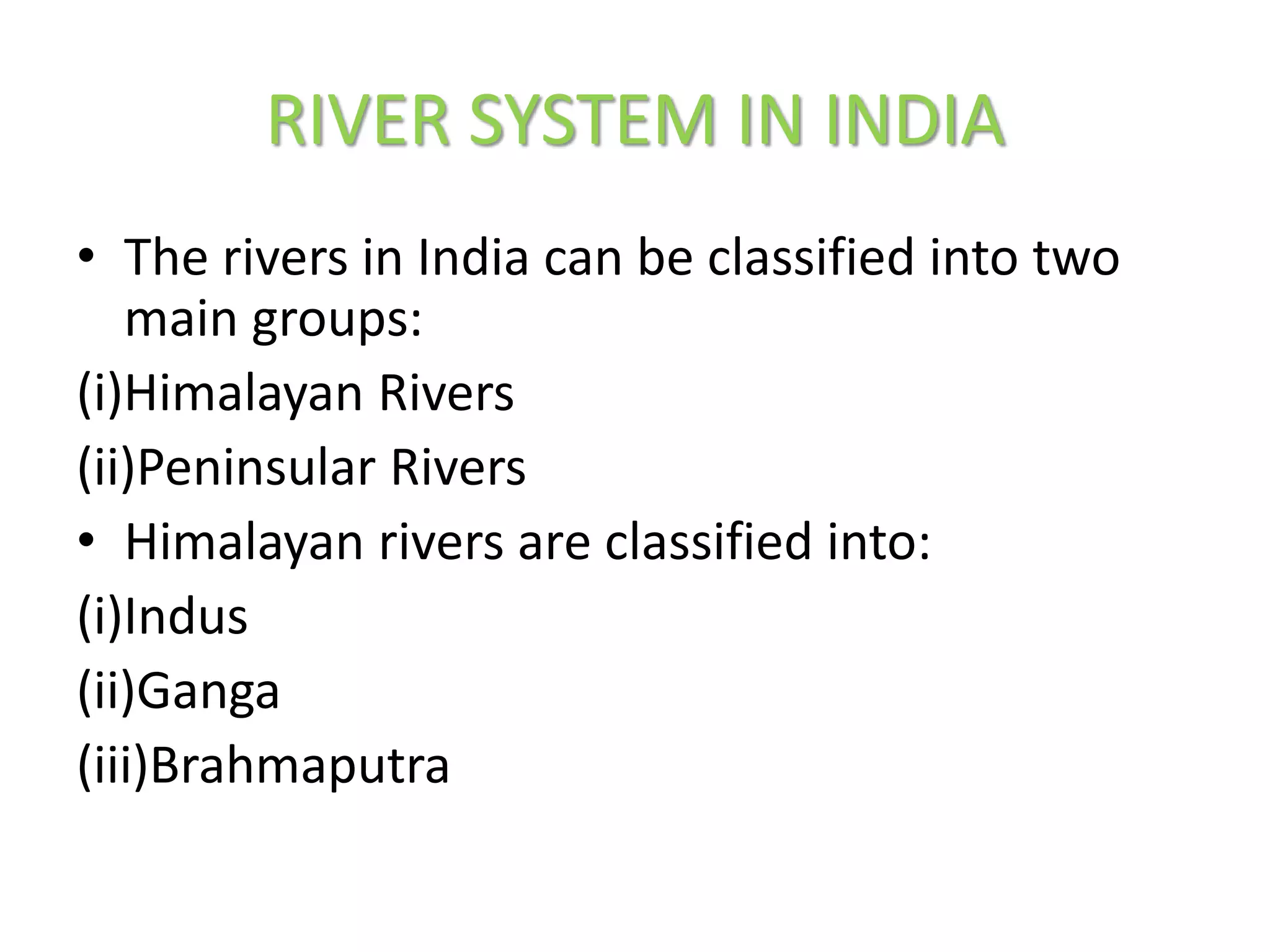 RIVER SYSTEM IN INDIA

• The rivers in India can be classified into two main groups:

(i)Himalayan Rivers

(ii)Peninsular Rivers

• Himalayan rivers are classified into:

(i)Indus

(ii)Ganga

(iii)Brahmaputra